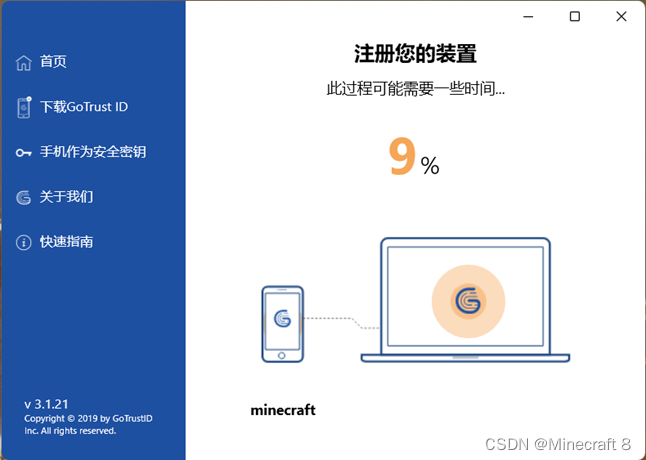 首页

下载GoTrust ID

手机作为安全密钥

关于我们

快速指南

v 3.1.21
Copyright © 2019 by GoTrustID Inc. All rights reserved.

注册您的装置

此过程可能需要一些时间...

9 %

minecraft

CSDN @Minecraft 8